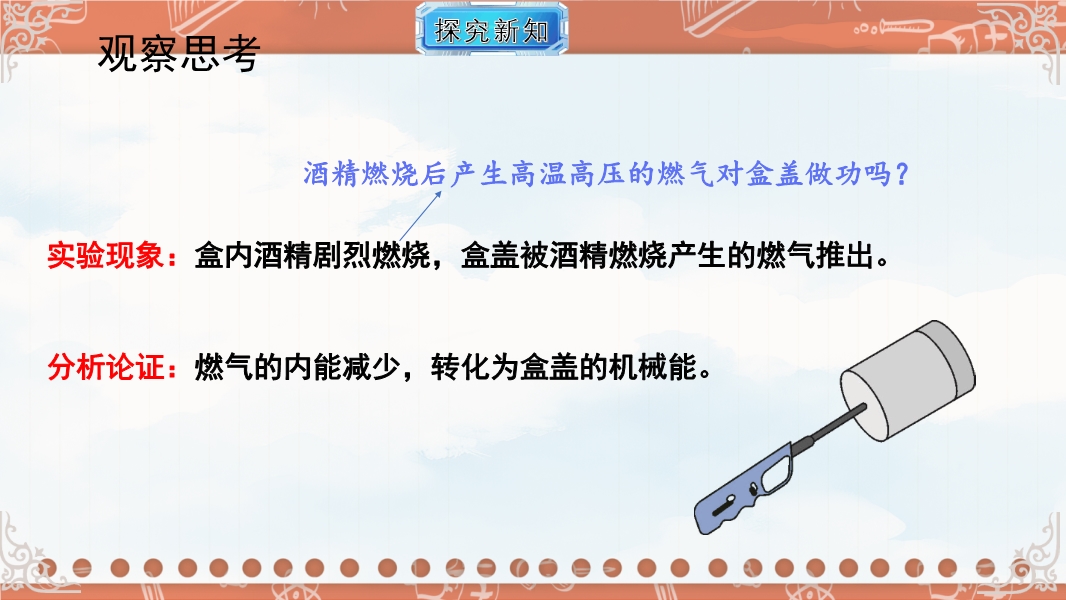 探究新知

观察思考

酒精燃烧后产生高温高压的燃气对盒盖做功吗？

实验现象：盒内酒精剧烈燃烧，盒盖被酒精燃烧产生的燃气推出。

分析论证：燃气的内能减少，转化为盒盖的机械能。